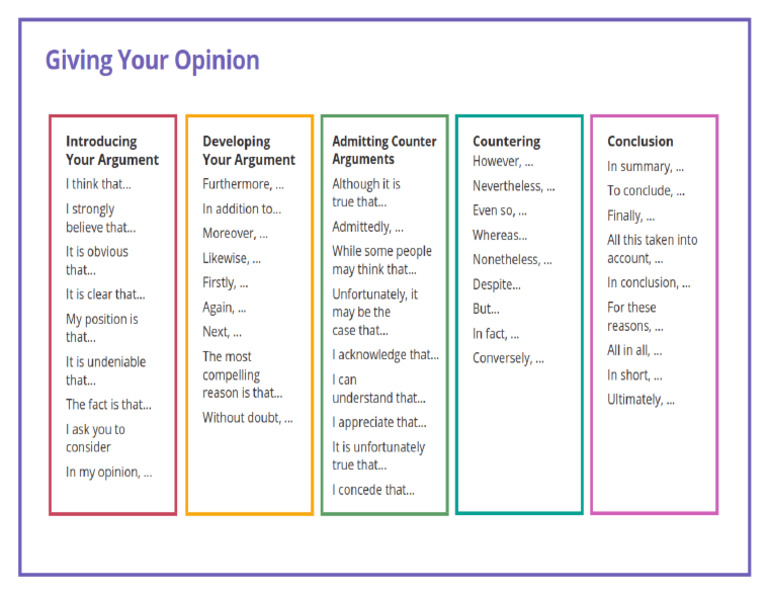 Giving Your Opinion

Introducing Your Argument

I think that...

I strongly believe that...

It is obvious that...

It is clear that...

My position is that...

It is undeniable that...

The fact is that...

I ask you to consider

In my opinion, ...

Developing Your Argument

Furthermore, ...

In addition to...

Moreover, ...

Likewise, ...

Firstly, ...

Again, ...

Next, ...

The most compelling reason is that...

Without doubt, ...

Admitting Counter Arguments

Although it is true that...

Admittedly, ...

While some people may think that...

Unfortunately, it may be the case that...

I acknowledge that...

I can understand that...

I appreciate that...

It is unfortunately true that...

I concede that...

Countering

However, ...

Nevertheless, ...

Even so, ...

Whereas...

Nonetheless, ...

Despite...

But...

In fact, ...

Conversely, ...

Conclusion

In summary, ...

To conclude, ...

Finally, ...

All this taken into account, ...

In conclusion, ...

For these reasons, ...

All in all, ...

In short, ...

Ultimately, ...